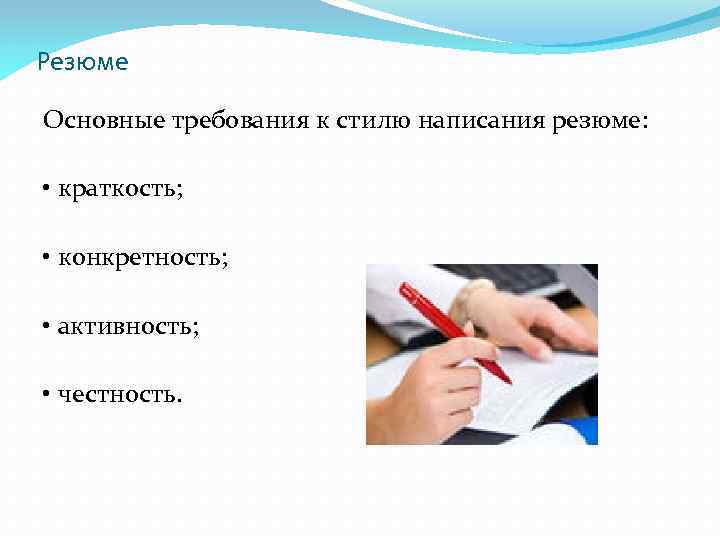 Резюме

Основные требования к стилю написания резюме:

• краткость;

• конкретность;

• активность;

• честность.